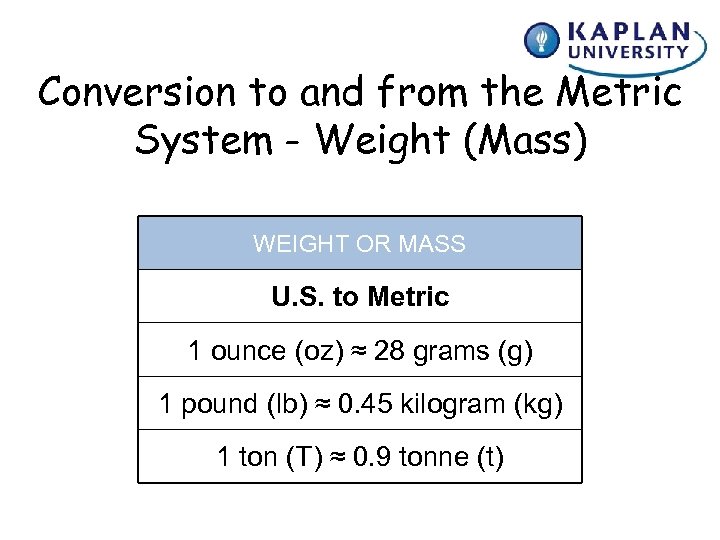 KAPLAN UNIVERSITY

Conversion to and from the Metric System - Weight (Mass)

| WEIGHT OR MASS |
|---|
| **U.S. to Metric** |
| 1 ounce (oz) ≈ 28 grams (g) |
| 1 pound (lb) ≈ 0.45 kilogram (kg) |
| 1 ton (T) ≈ 0.9 tonne (t) |